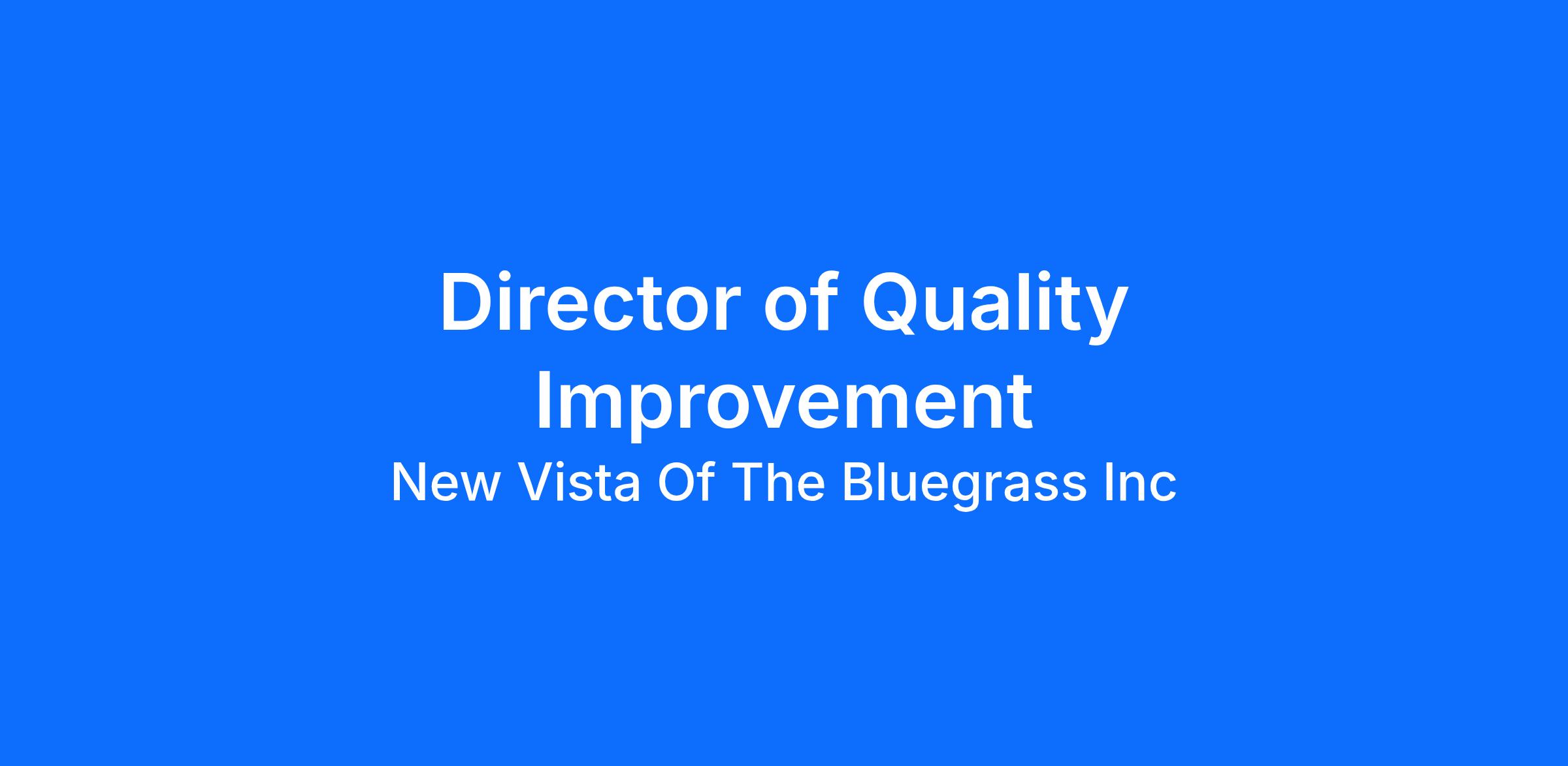 Director of Quality Improvement

New Vista Of The Bluegrass Inc